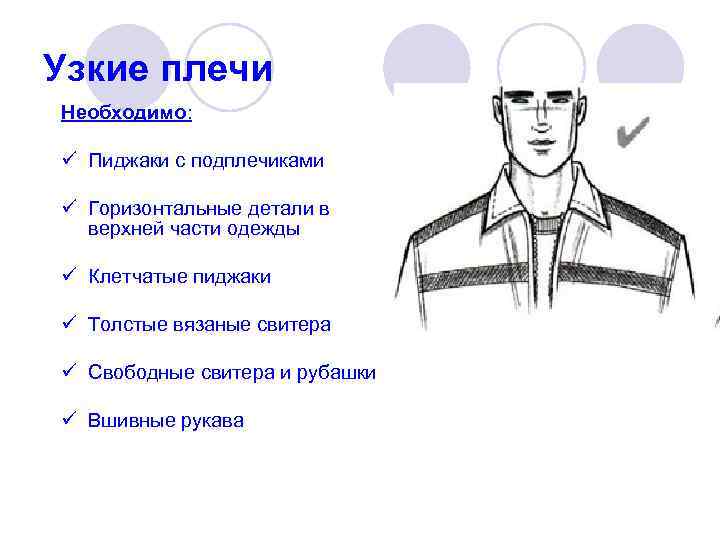 Узкие плечи

Необходимо:

✓ Пиджаки с подплечиками

✓ Горизонтальные детали в верхней части одежды

✓ Клетчатые пиджаки

✓ Толстые вязаные свитера

✓ Свободные свитера и рубашки

✓ Вшивные рукава